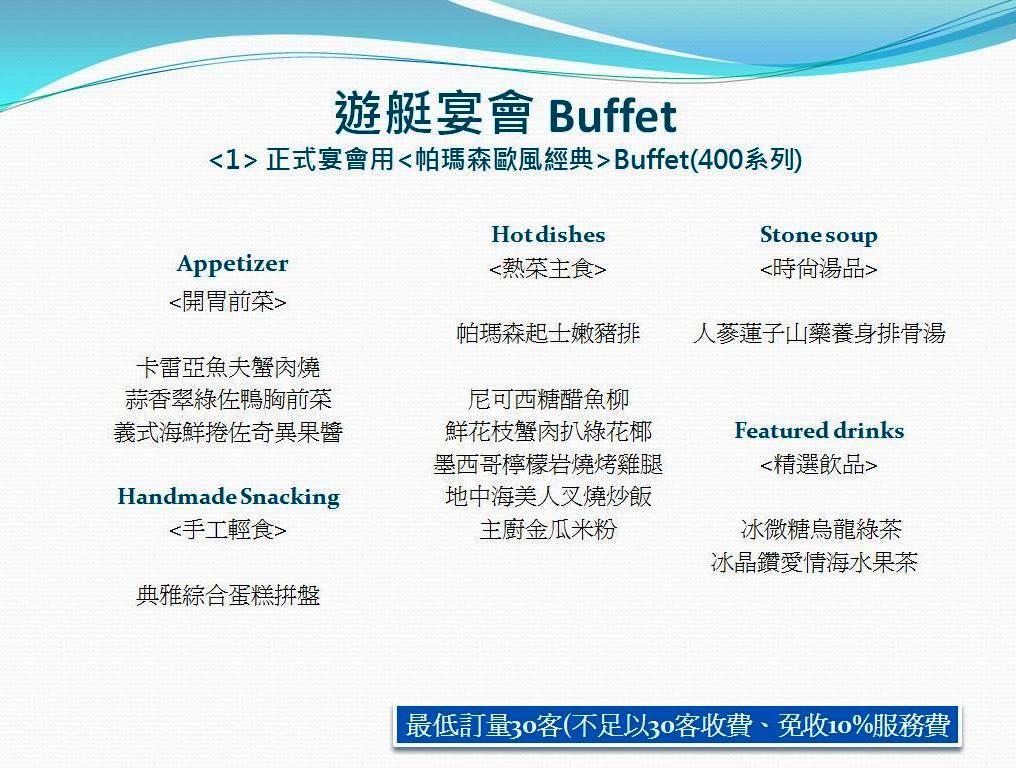 遊艇宴會 Buffet
<1> 正式宴會用<帕瑪森歐風經典>Buffet(400系列)

Appetizer
<開胃前菜>

卡雷亞魚夫蟹肉燒
蒜香翠綠佐鴨胸前菜
義式海鮮捲佐奇異果醬

Handmade Snacking
<手工輕食>

典雅綜合蛋糕拼盤

Hot dishes
<熱菜主食>

帕瑪森起士嫩豬排

尼可西糖醋魚柳
鮮花枝蟹肉扒綠花椰
墨西哥檸檬岩燒烤雞腿
地中海美人叉燒炒飯
主廚金瓜米粉

Stone soup
<時尚湯品>

人蔘蓮子山藥養身排骨湯

Featured drinks
<精選飲品>

冰微糖烏龍綠茶
冰晶鑽愛情海水果茶

最低訂量30客(不足以30客收費、免收10%服務費